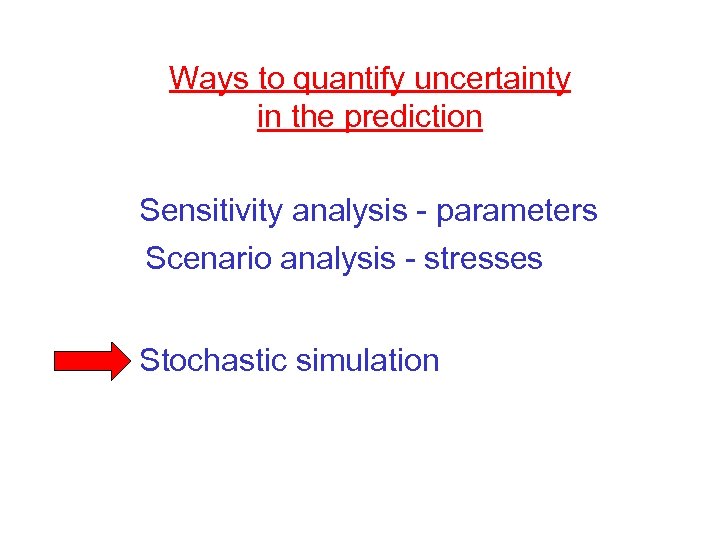 Ways to quantify uncertainty
in the prediction

Sensitivity analysis - parameters
Scenario analysis - stresses

Stochastic simulation